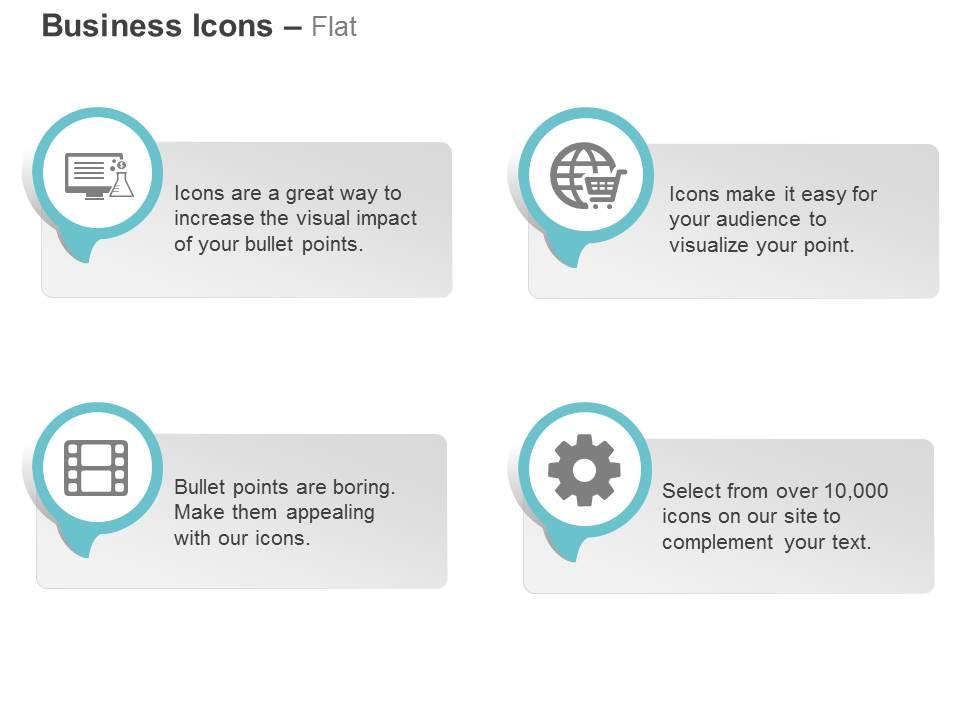 Business Icons – Flat

Icons are a great way to increase the visual impact of your bullet points.

Icons make it easy for your audience to visualize your point.

Bullet points are boring. Make them appealing with our icons.

Select from over 10,000 icons on our site to complement your text.